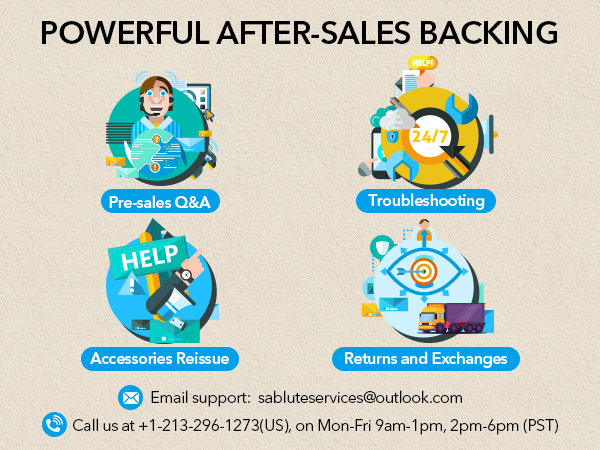 POWERFUL AFTER-SALES BACKING

HELP!

24/7

Pre-sales Q&A

Troubleshooting

HELP

Accessories Reissue

Returns and Exchanges

Email support: sabluteservices@outlook.com

Call us at +1-213-296-1273(US), on Mon-Fri 9am-1pm, 2pm-6pm (PST)